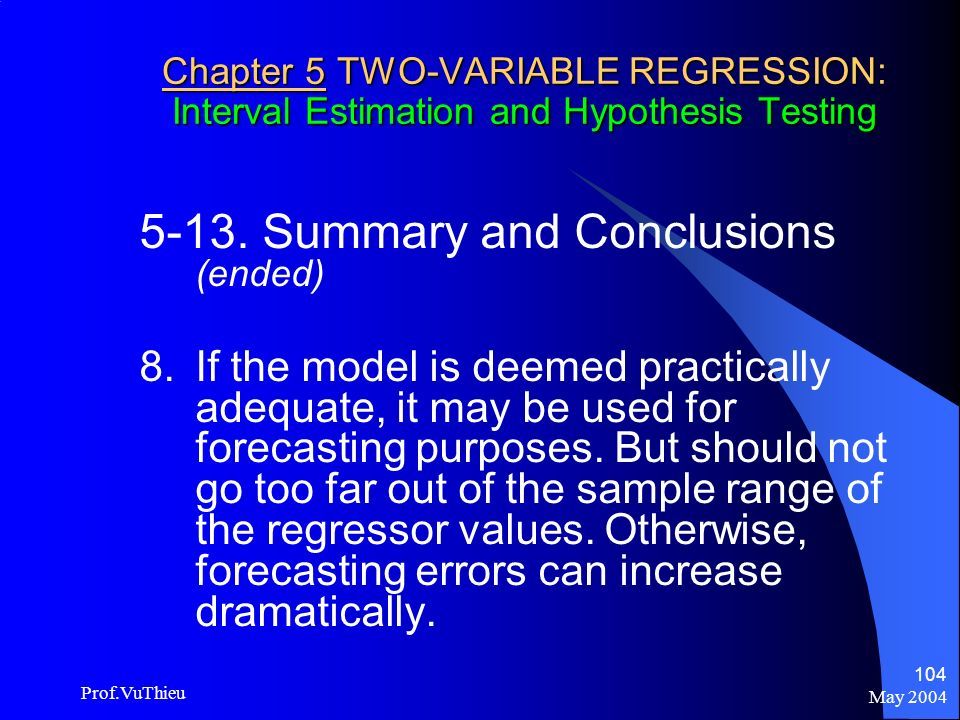 Chapter 5 TWO-VARIABLE REGRESSION: Interval Estimation and Hypothesis Testing

5-13. Summary and Conclusions (ended)

8. If the model is deemed practically adequate, it may be used for forecasting purposes. But should not go too far out of the sample range of the regressor values. Otherwise, forecasting errors can increase dramatically.

Prof.VuThieu

104
May 2004